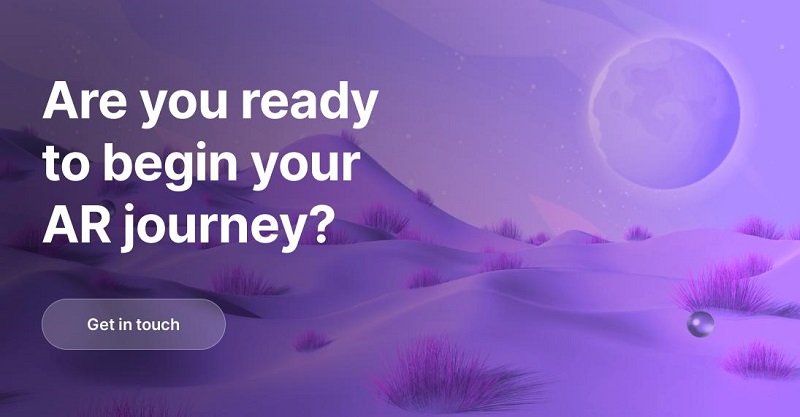 Are you ready to begin your AR journey?

Get in touch